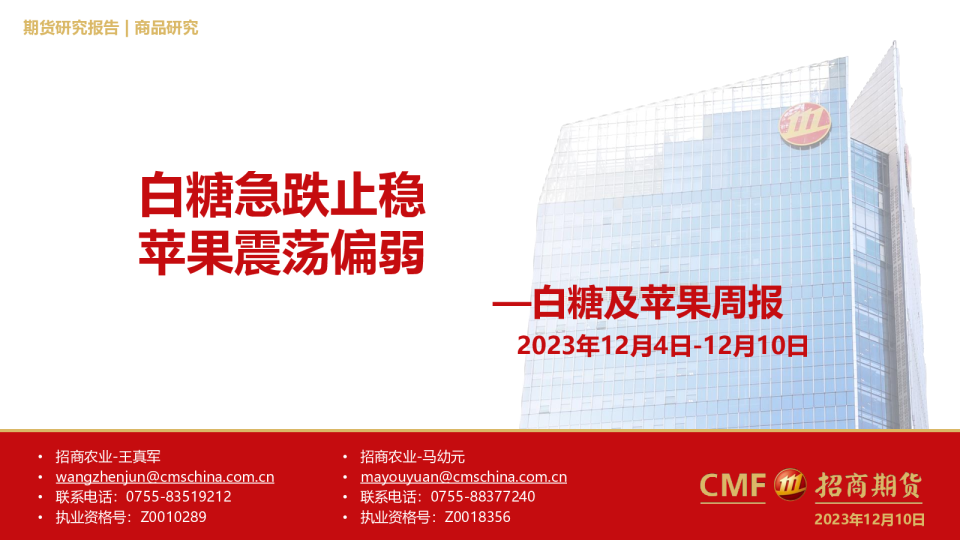 期货研究报告 | 商品研究

白糖急跌止稳
苹果震荡偏弱

—白糖及苹果周报

2023年12月4日-12月10日

• 招商农业-王真军
• wangzhenjun@cmschina.com.cn
• 联系电话：0755-83519212
• 执业资格号：Z0010289

• 招商农业-马幼元
• mayouyuan@cmschina.com.cn
• 联系电话：0755-88377240
• 执业资格号：Z0018356

CMF 招商期货

2023年12月10日